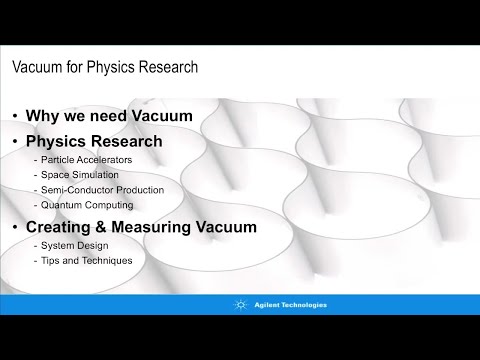 Vacuum for Physics Research

• Why we need Vacuum
• Physics Research
- Particle Accelerators
- Space Simulation
- Semi-Conductor Production
- Quantum Computing
• Creating & Measuring Vacuum
- System Design
- Tips and Techniques

Agilent Technologies